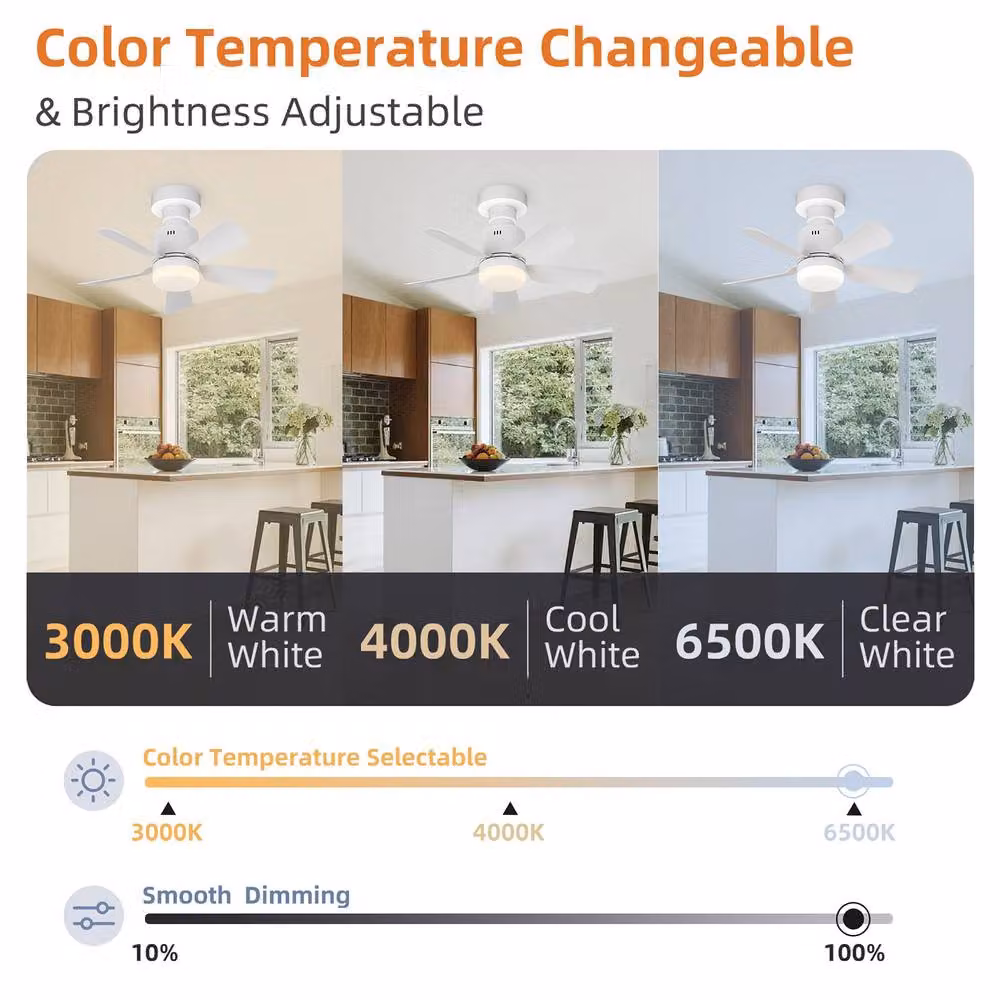 Color Temperature Changeable

& Brightness Adjustable

3000K Warm White 4000K Cool White 6500K Clear White

Color Temperature Selectable

3000K 4000K 6500K

Smooth Dimming

10% 100%